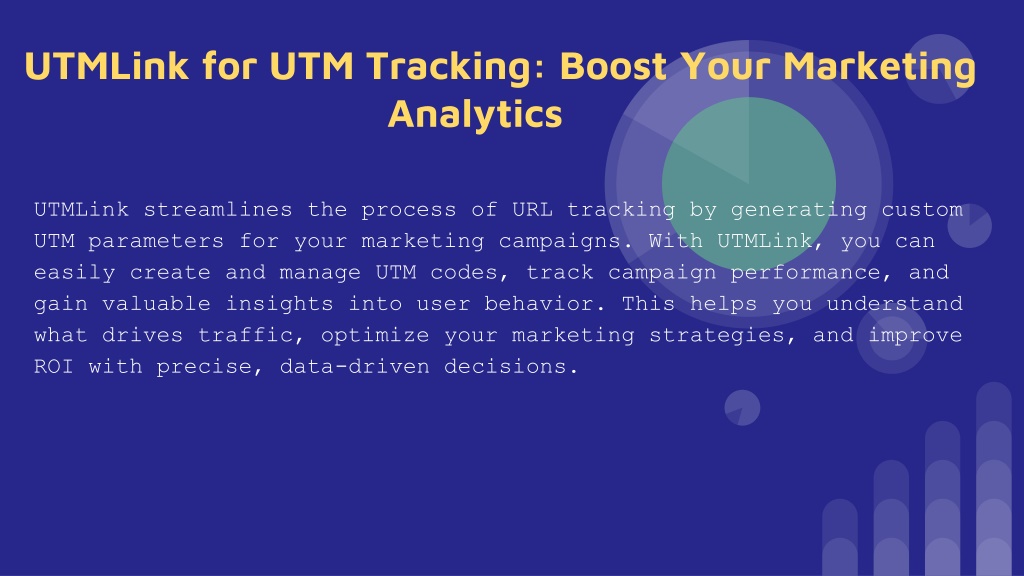 UTMLink for UTM Tracking: Boost Your Marketing Analytics

UTMLink streamlines the process of URL tracking by generating custom UTM parameters for your marketing campaigns. With UTMLink, you can easily create and manage UTM codes, track campaign performance, and gain valuable insights into user behavior. This helps you understand what drives traffic, optimize your marketing strategies, and improve ROI with precise, data-driven decisions.